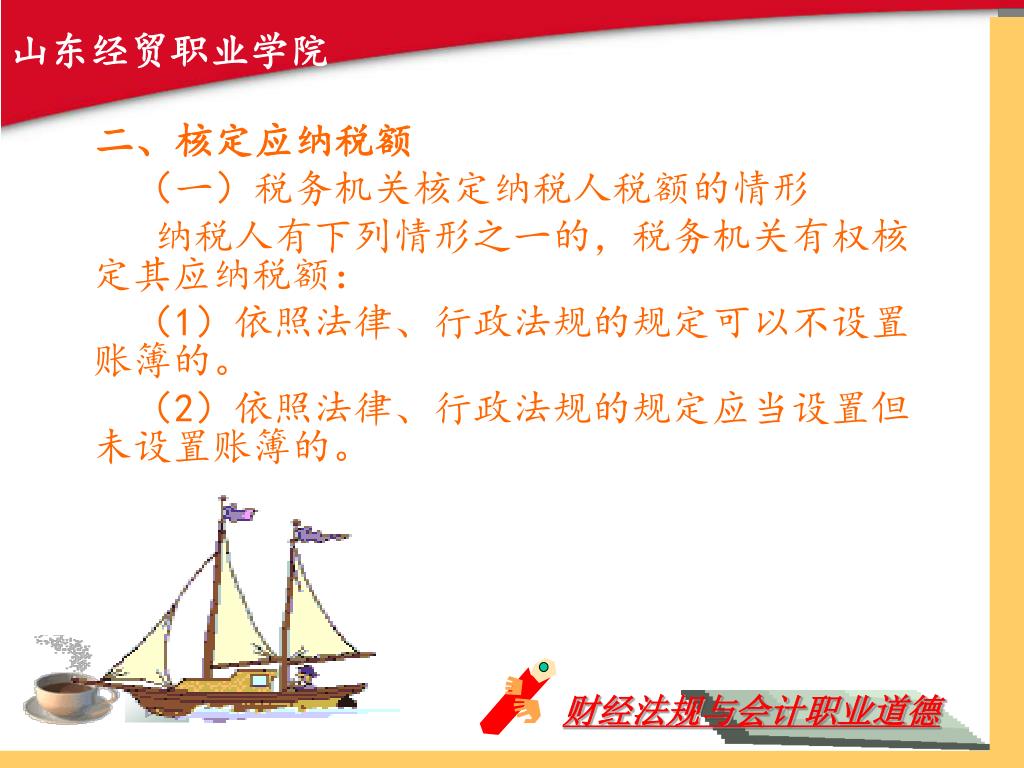 山东经贸职业学院

二、核定应纳税额

（一）税务机关核定纳税人税额的情形

纳税人有下列情形之一的，税务机关有权核定其应纳税额：

（1）依照法律、行政法规的规定可以不设置账簿的。

（2）依照法律、行政法规的规定应当设置但未设置账簿的。

财经法规与会计职业道德